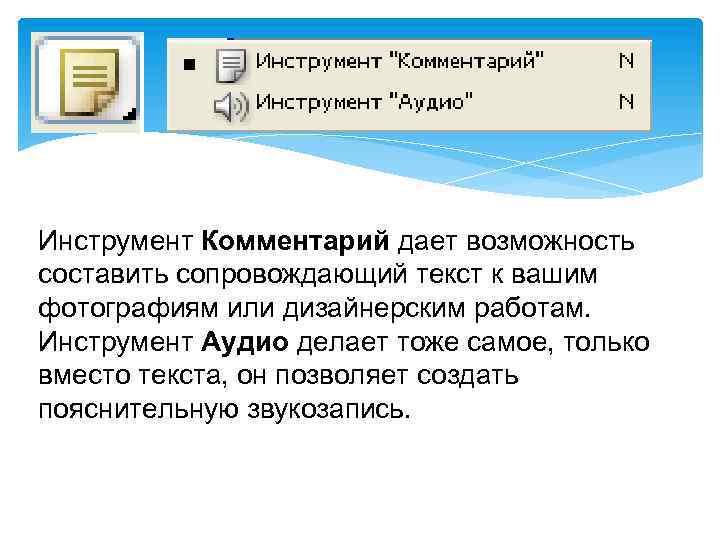 Инструмент "Комментарий" N
Инструмент "Аудио" N

Инструмент Комментарий дает возможность составить сопровождающий текст к вашим фотографиям или дизайнерским работам. Инструмент Аудио делает тоже самое, только вместо текста, он позволяет создать пояснительную звукозапись.